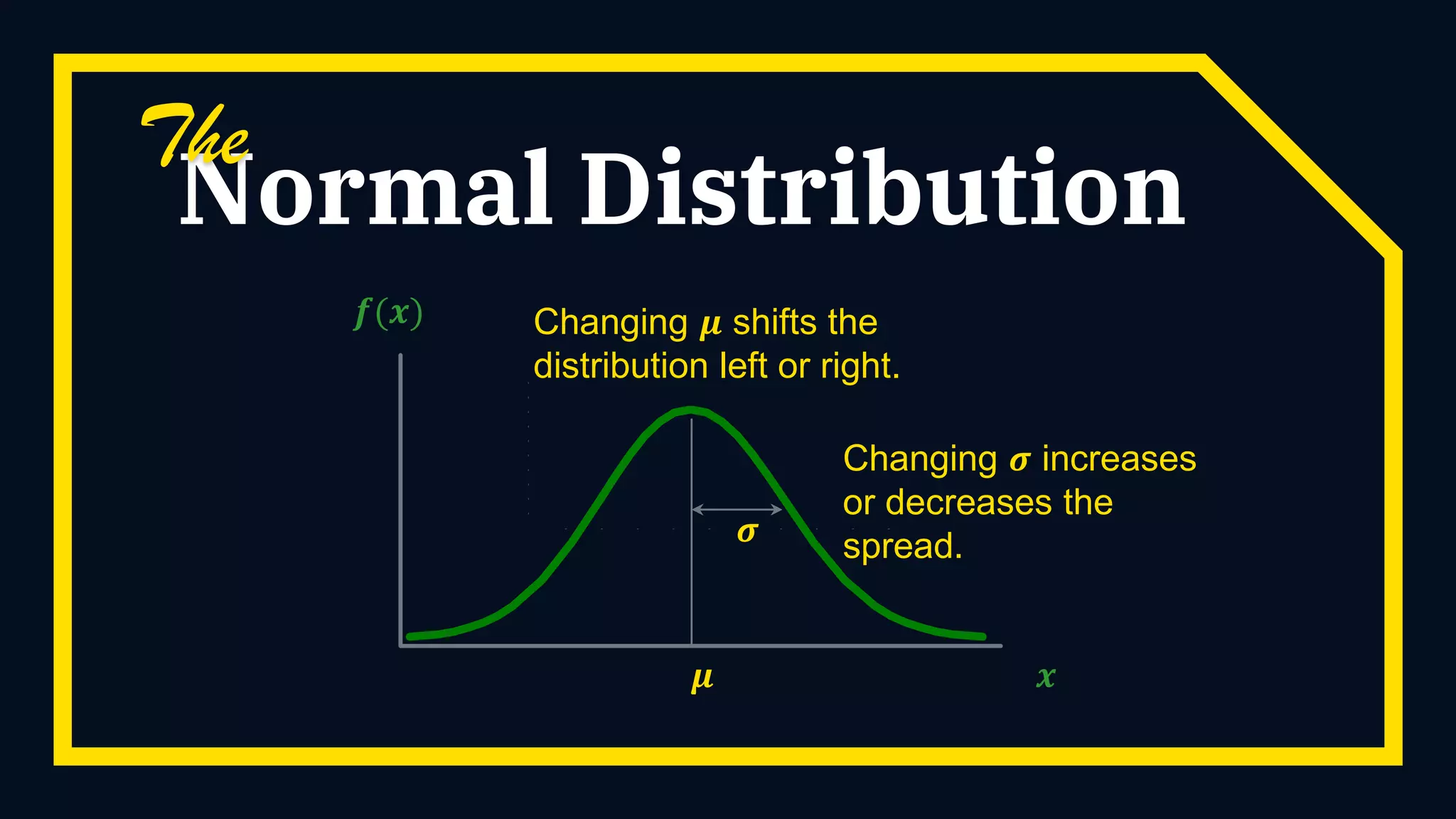 The Normal Distribution

$f(x)$

Changing $\mu$ shifts the distribution left or right.

Changing $\sigma$ increases or decreases the spread.

$\sigma$

$\mu$

$x$